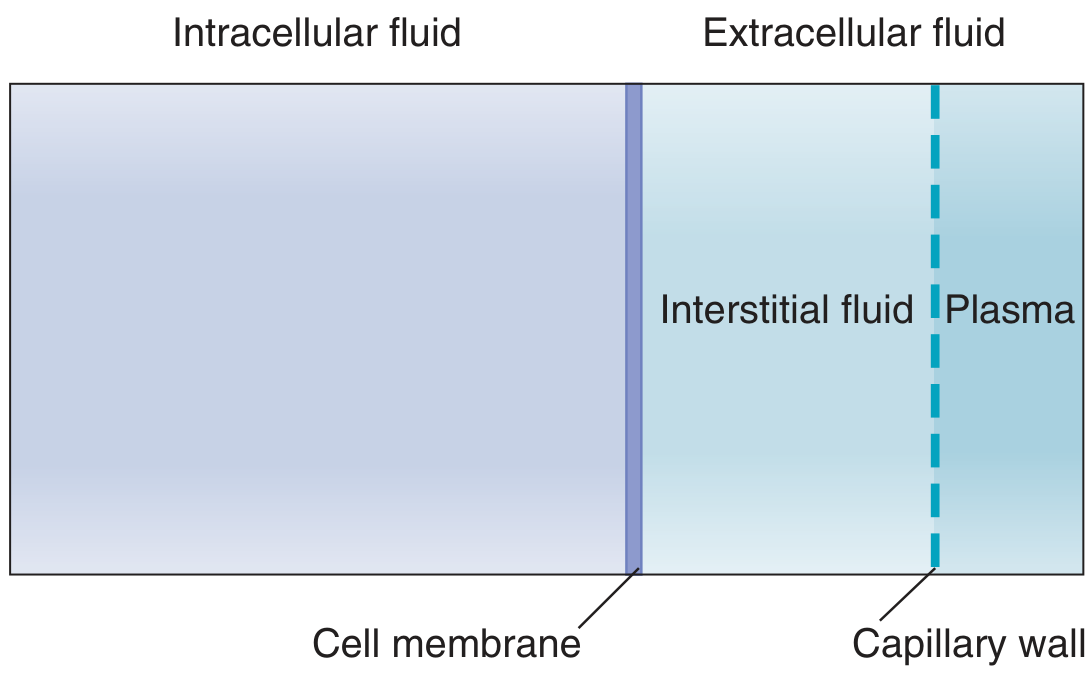 Intracellular fluid

Extracellular fluid

Interstitial fluid

Plasma

Cell membrane

Capillary wall